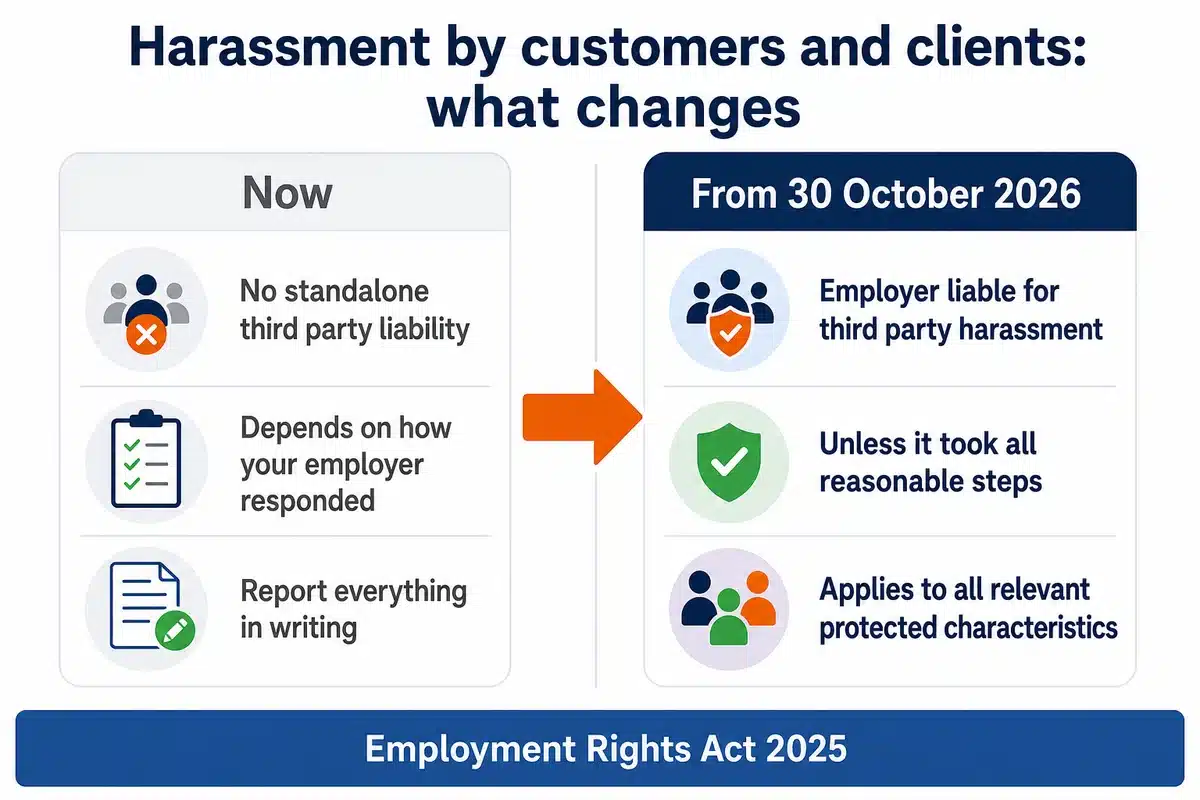 Harassment by customers and clients: what changes

Now

No standalone third party liability

Depends on how your employer responded

Report everything in writing

From 30 October 2026

Employer liable for third party harassment

Unless it took all reasonable steps

Applies to all relevant protected characteristics

Employment Rights Act 2025